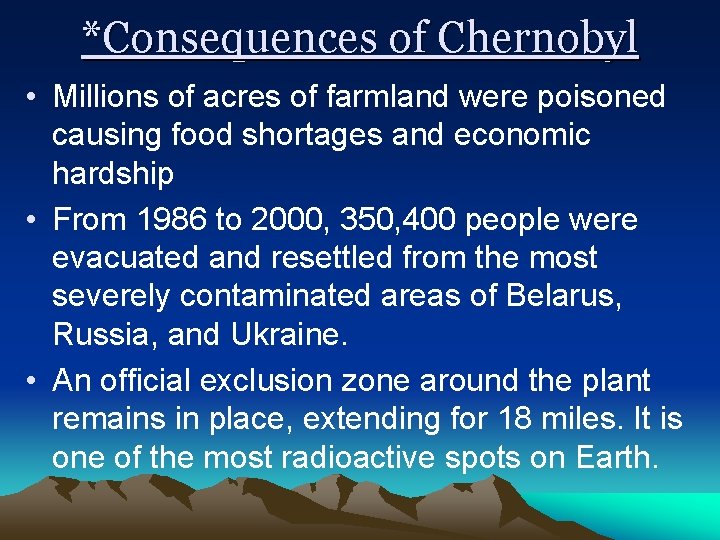 *Consequences of Chernobyl

• Millions of acres of farmland were poisoned causing food shortages and economic hardship

• From 1986 to 2000, 350,400 people were evacuated and resettled from the most severely contaminated areas of Belarus, Russia, and Ukraine.

• An official exclusion zone around the plant remains in place, extending for 18 miles. It is one of the most radioactive spots on Earth.